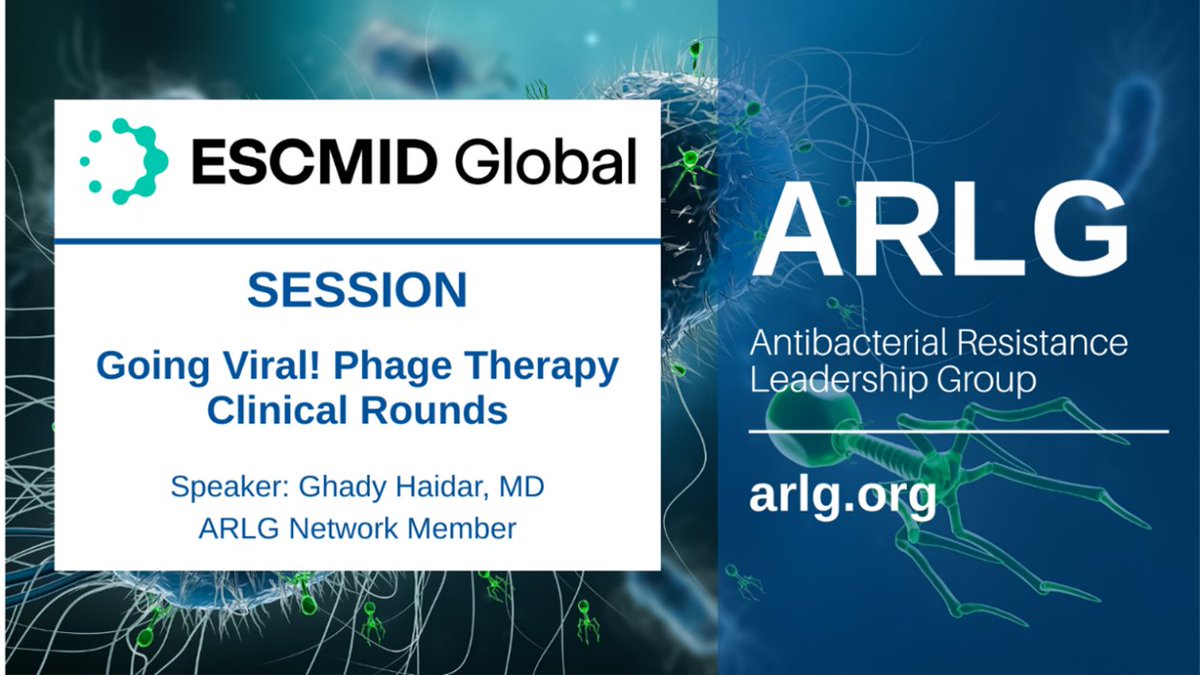 ESCMID Global

SESSION

Going Viral! Phage Therapy Clinical Rounds

Speaker: Ghady Haidar, MD
ARLG Network Member

ARLG

Antibacterial Resistance Leadership Group

arlg.org